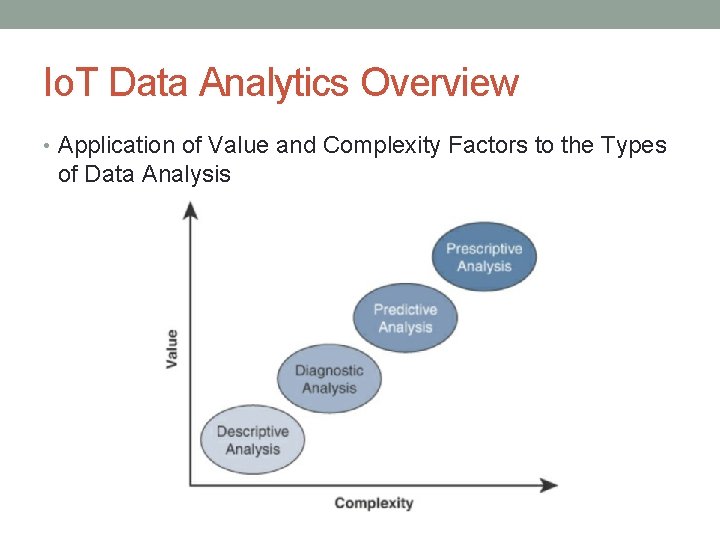 IoT Data Analytics Overview

• Application of Value and Complexity Factors to the Types of Data Analysis

Value

Prescriptive Analysis

Predictive Analysis

Diagnostic Analysis

Descriptive Analysis

Complexity